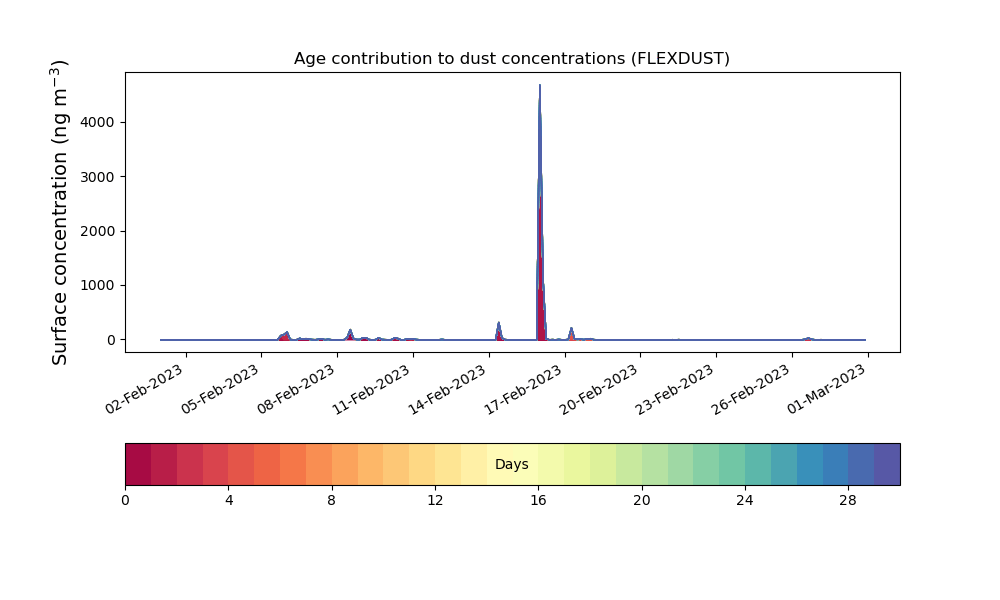 Age contribution to dust concentrations (FLEXDUST)

Surface concentration (ng m$^{-3}$)

4000
3000
2000
1000
0

02-Feb-2023
05-Feb-2023
08-Feb-2023
11-Feb-2023
14-Feb-2023
17-Feb-2023
20-Feb-2023
23-Feb-2023
26-Feb-2023
01-Mar-2023

Days

0
4
8
12
16
20
24
28